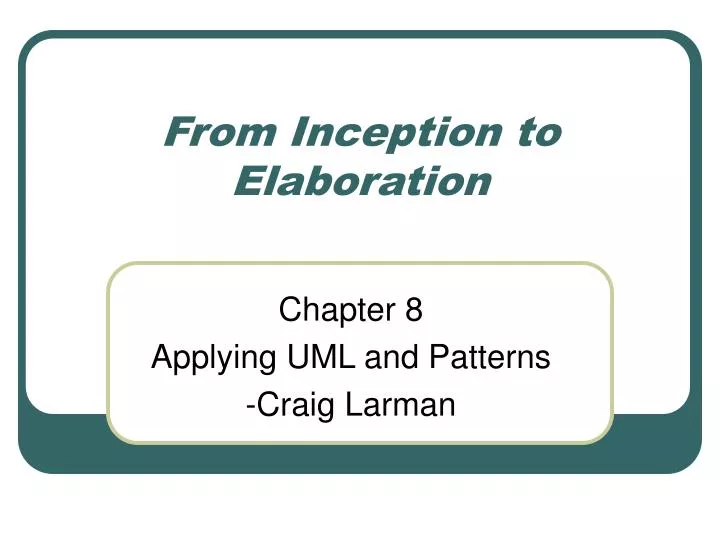 From Inception to Elaboration

Chapter 8
Applying UML and Patterns
-Craig Larman